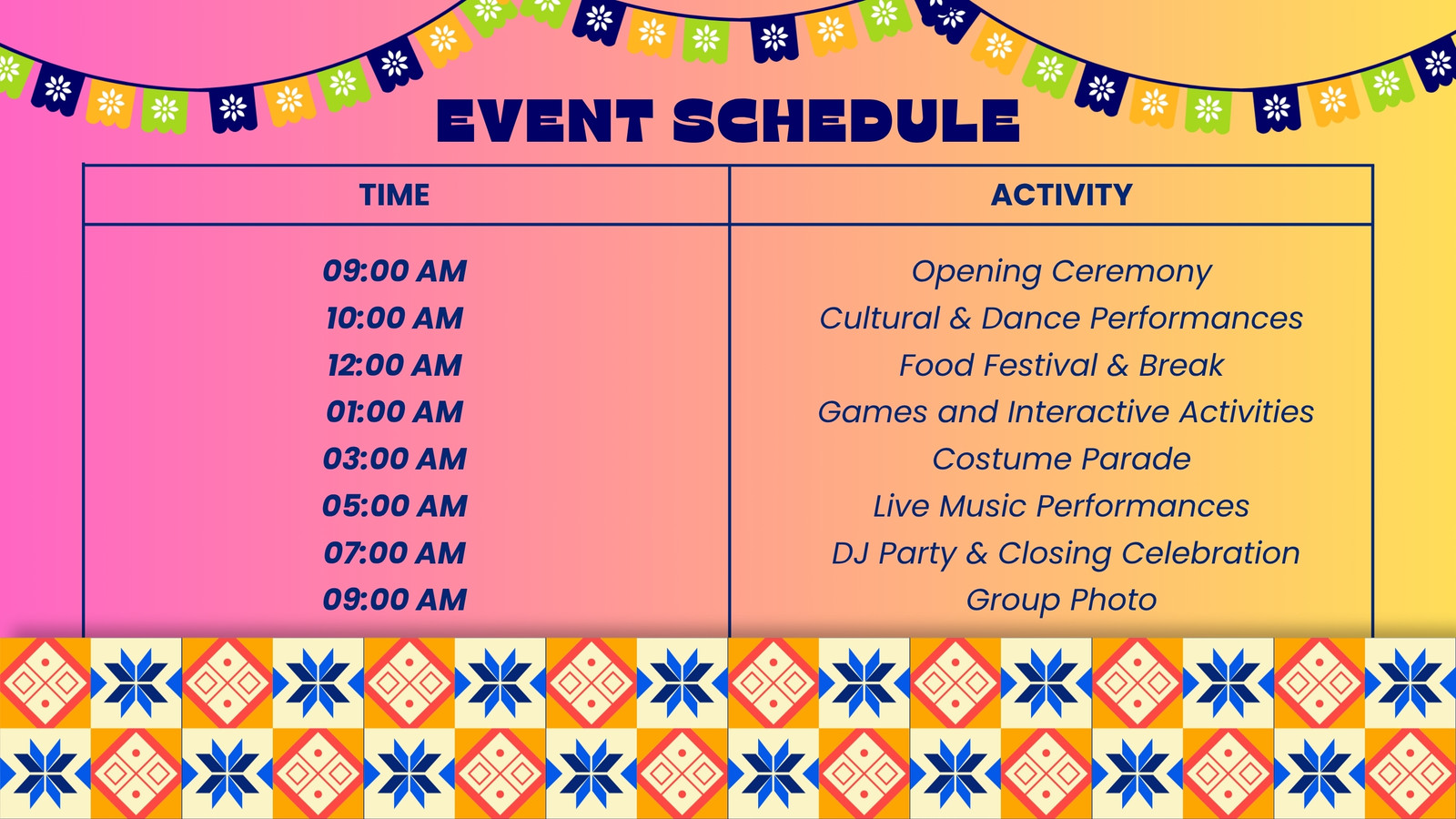 EVENT SCHEDULE

| TIME | ACTIVITY |
|---|---|
| 09:00 AM | Opening Ceremony |
| 10:00 AM | Cultural & Dance Performances |
| 12:00 AM | Food Festival & Break |
| 01:00 AM | Games and Interactive Activities |
| 03:00 AM | Costume Parade |
| 05:00 AM | Live Music Performances |
| 07:00 AM | DJ Party & Closing Celebration |
| 09:00 AM | Group Photo |